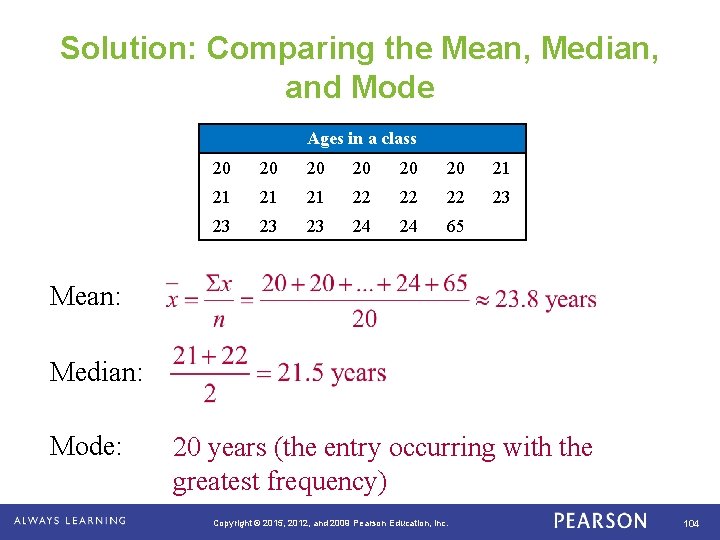 Solution: Comparing the Mean, Median, and Mode

| Ages in a class | | | | | | |
|---|---|---|---|---|---|---|
| 20 | 20 | 20 | 20 | 20 | 20 | 21 |
| 21 | 21 | 21 | 22 | 22 | 22 | 23 |
| 23 | 23 | 23 | 24 | 24 | 65 | |

Mean: $\bar{x} = \frac{\Sigma x}{n} = \frac{20+20+...+24+65}{20} \approx 23.8$ years

Median: $\frac{21+22}{2} = 21.5$ years

Mode: 20 years (the entry occurring with the greatest frequency)

ALWAYS LEARNING Copyright © 2015, 2012, and 2009 Pearson Education, Inc. PEARSON 104